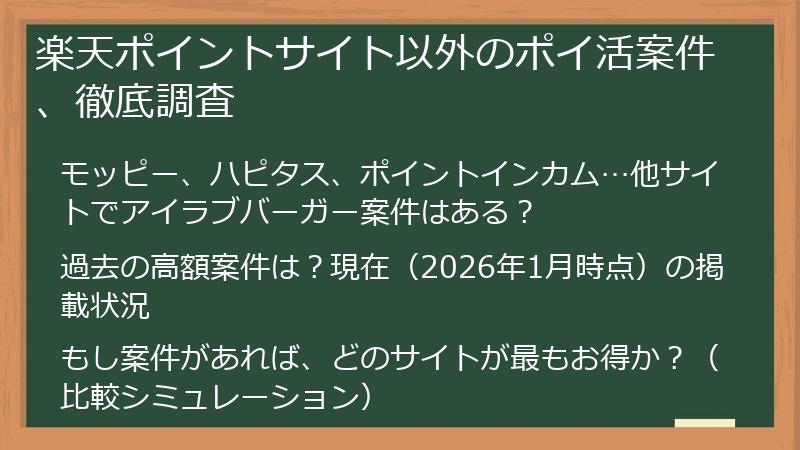 楽天ポイントサイト以外のポイ活案件、徹底調査

モッピー、ハピタス、ポイントインカム…他サイトでアイラブバーガー案件はある？

過去の高額案件は？現在（2026年1月時点）の掲載状況

もし案件があれば、どのサイトが最もお得か？（比較シミュレーション）